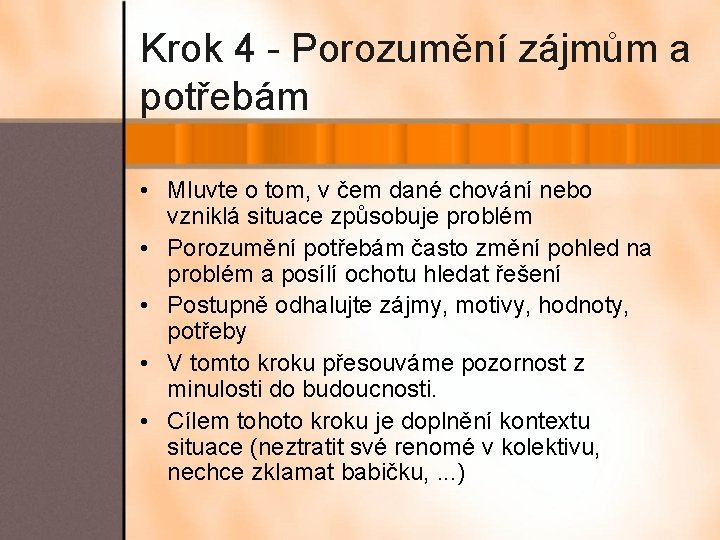 Krok 4 - Porozumění zájmům a potřebám

• Mluvte o tom, v čem dané chování nebo vzniklá situace způsobuje problém
• Porozumění potřebám často změní pohled na problém a posílí ochotu hledat řešení
• Postupně odhalujte zájmy, motivy, hodnoty, potřeby
• V tomto kroku přesouváme pozornost z minulosti do budoucnosti.
• Cílem tohoto kroku je doplnění kontextu situace (neztratit své renomé v kolektivu, nechce zklamat babičku, ...)